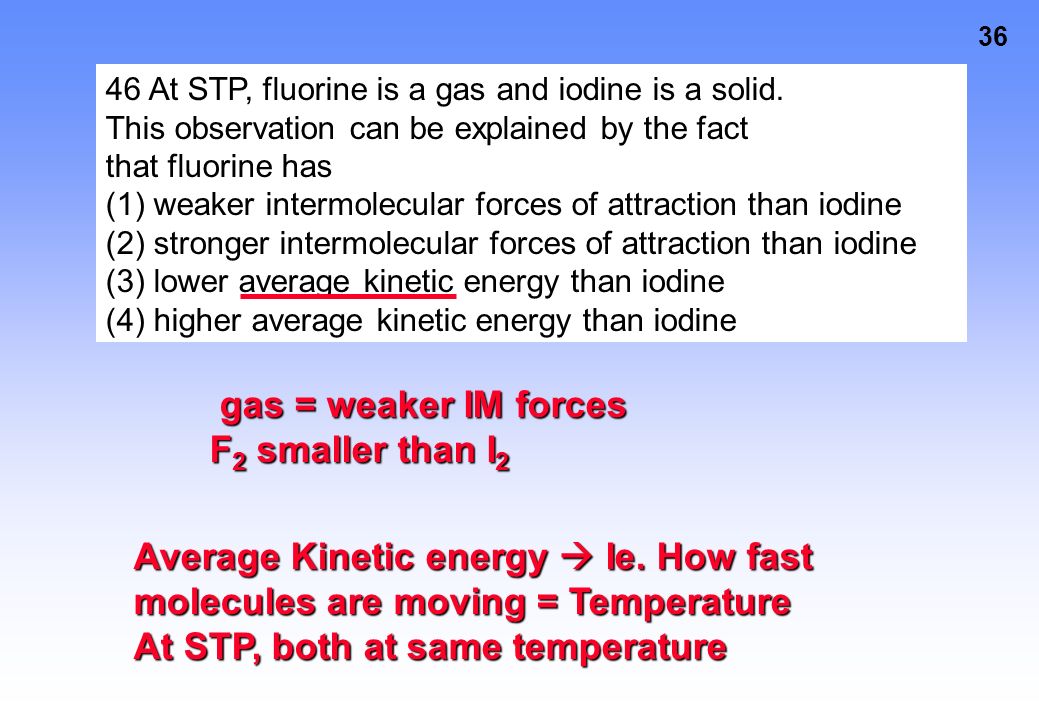 36

46 At STP, fluorine is a gas and iodine is a solid. This observation can be explained by the fact that fluorine has
(1) weaker intermolecular forces of attraction than iodine
(2) stronger intermolecular forces of attraction than iodine
(3) lower average kinetic energy than iodine
(4) higher average kinetic energy than iodine

gas = weaker IM forces
$F_2$ smaller than $I_2$

Average Kinetic energy → Ie. How fast molecules are moving = Temperature
At STP, both at same temperature